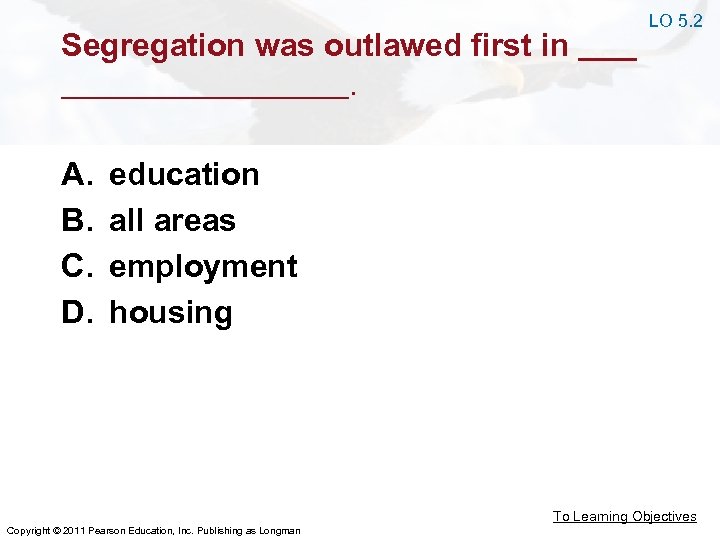 LO 5.2

Segregation was outlawed first in ____ ________________.

A. education
B. all areas
C. employment
D. housing

To Learning Objectives

Copyright © 2011 Pearson Education, Inc. Publishing as Longman